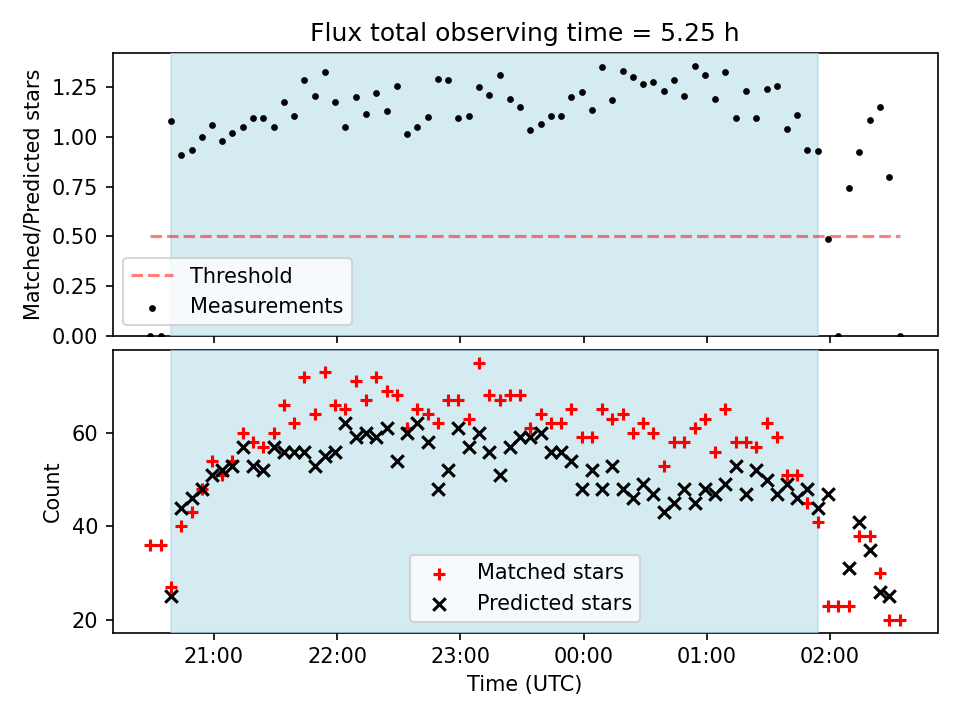 Flux total observing time = 5.25 h

Matched/Predicted stars

1.25
1.00
0.75
0.50
0.25
0.00

Threshold
Measurements

Count

60
40
20

Matched stars
Predicted stars

21:00
22:00
23:00
00:00
01:00
02:00

Time (UTC)